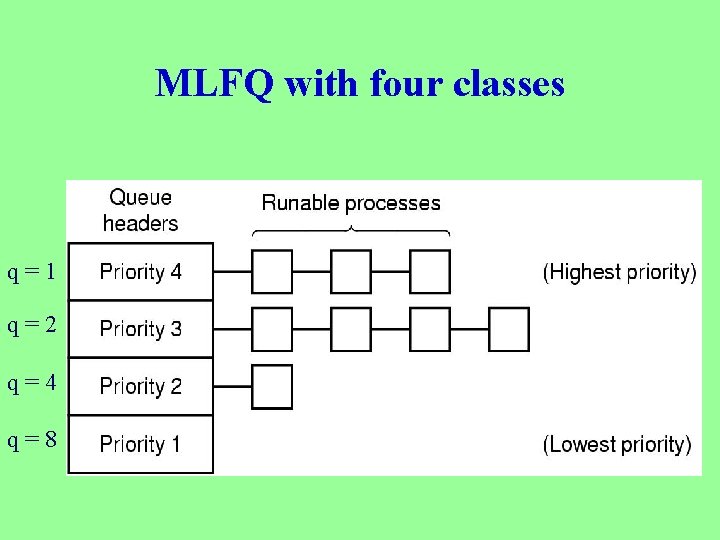 MLFQ with four classes

Queue headers

Runable processes

q = 1 Priority 4 (Highest priority)

q = 2 Priority 3

q = 4 Priority 2

q = 8 Priority 1 (Lowest priority)